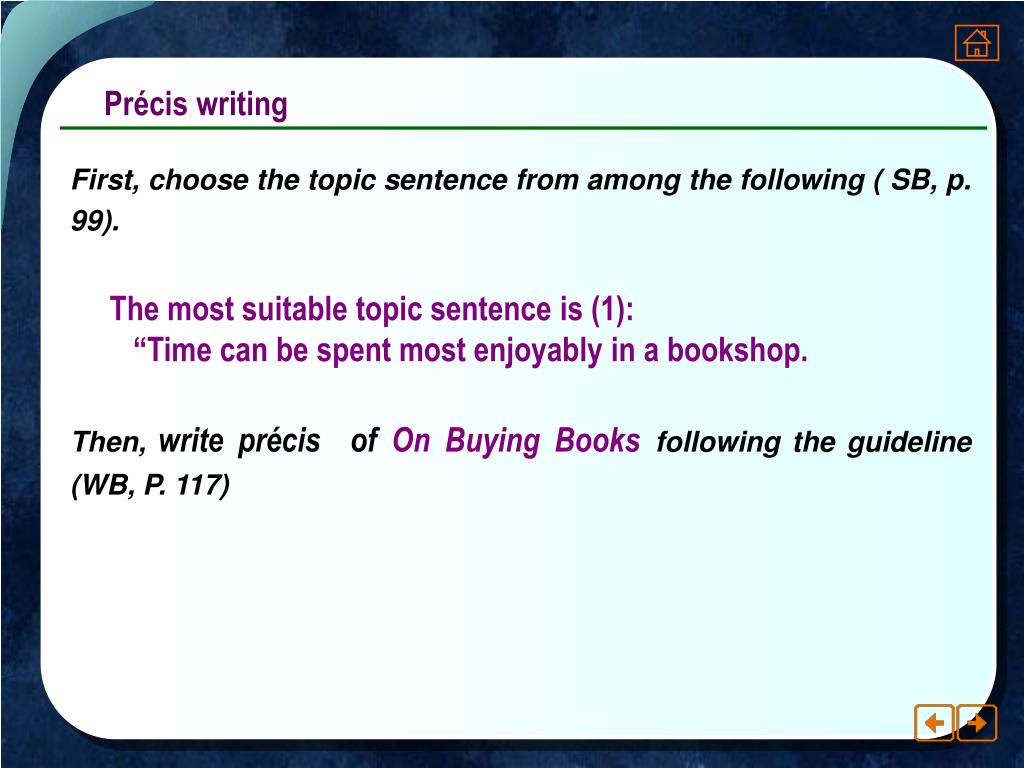 Précis writing

First, choose the topic sentence from among the following ( SB, p. 99).

The most suitable topic sentence is (1):
“Time can be spent most enjoyably in a bookshop.

Then, write précis of On Buying Books following the guideline (WB, P. 117)